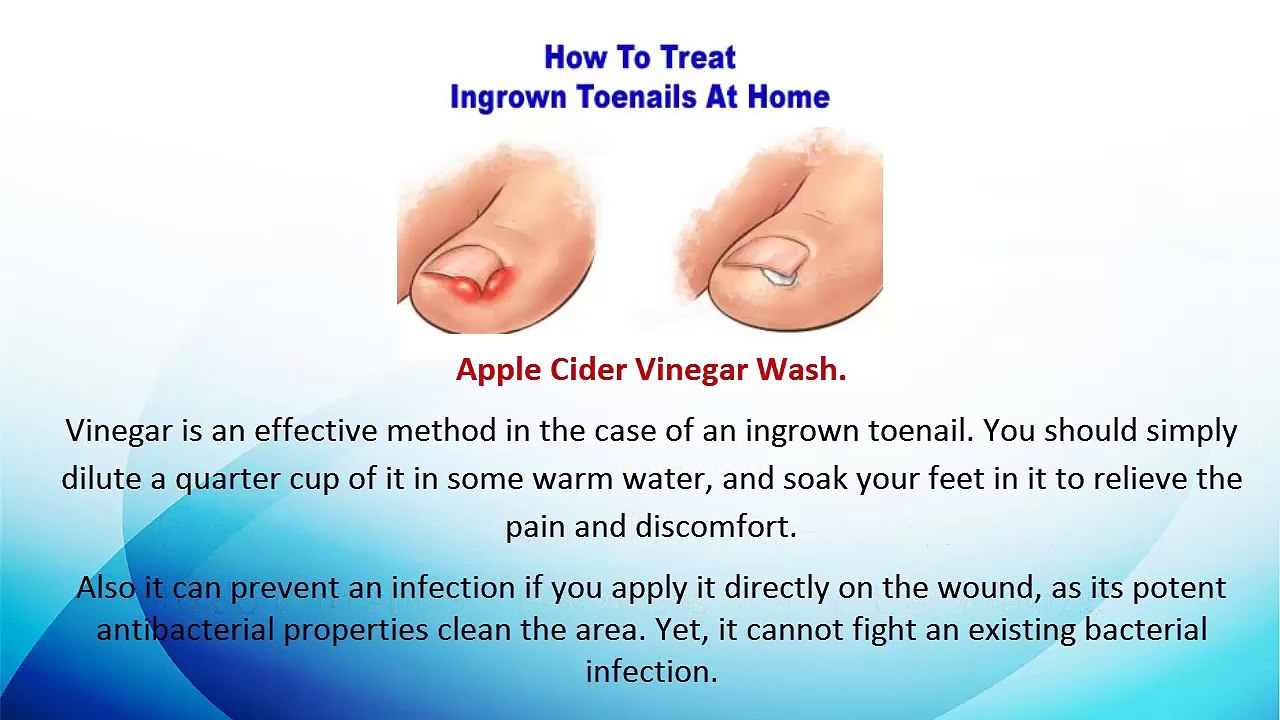 How To Treat
Ingrown Toenails At Home

Apple Cider Vinegar Wash.

Vinegar is an effective method in the case of an ingrown toenail. You should simply dilute a quarter cup of it in some warm water, and soak your feet in it to relieve the pain and discomfort.

Also it can prevent an infection if you apply it directly on the wound, as its potent antibacterial properties clean the area. Yet, it cannot fight an existing bacterial infection.